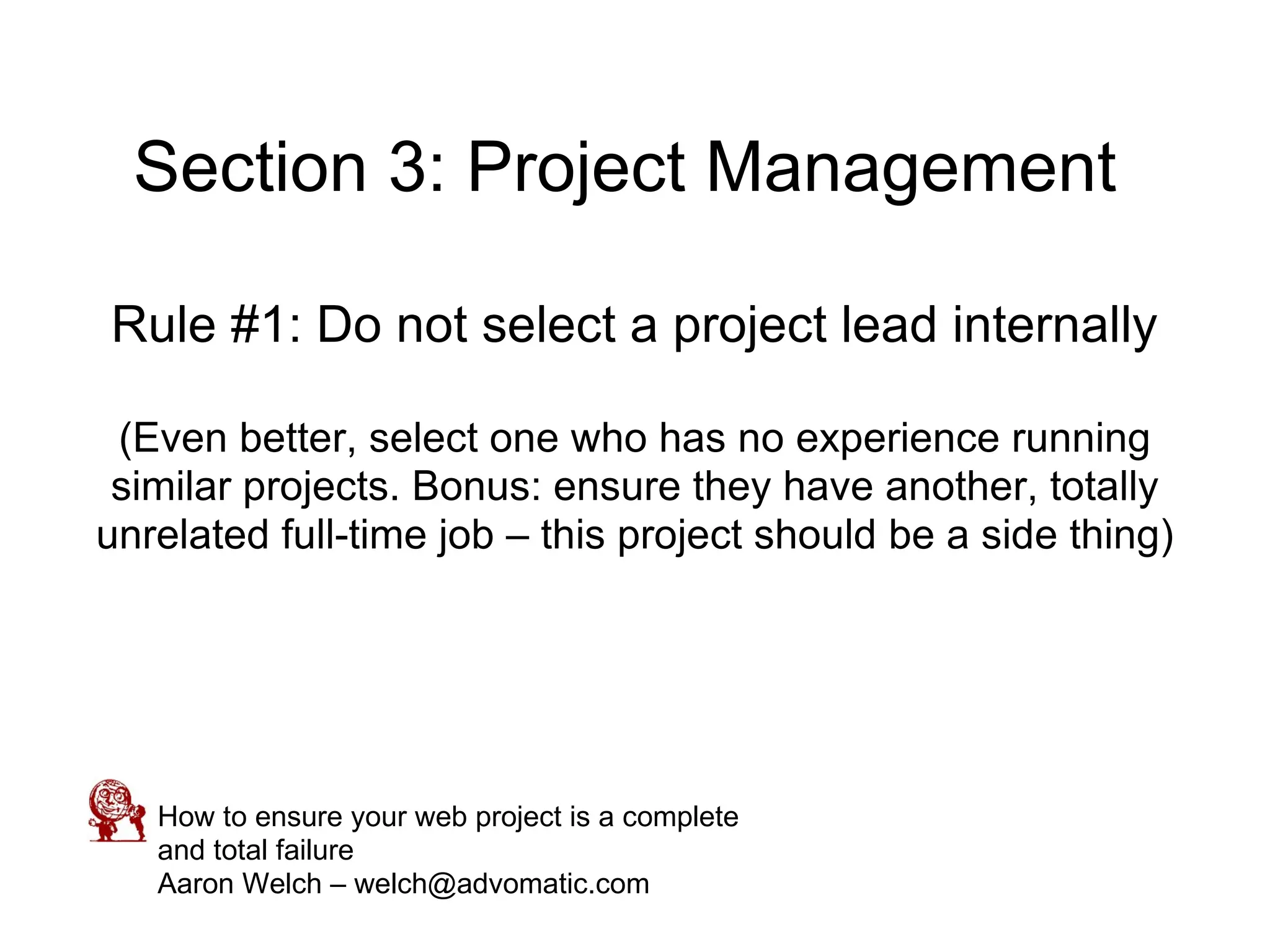 Section 3: Project Management

Rule #1: Do not select a project lead internally

(Even better, select one who has no experience running similar projects. Bonus: ensure they have another, totally unrelated full-time job – this project should be a side thing)

How to ensure your web project is a complete and total failure
Aaron Welch – welch@advomatic.com